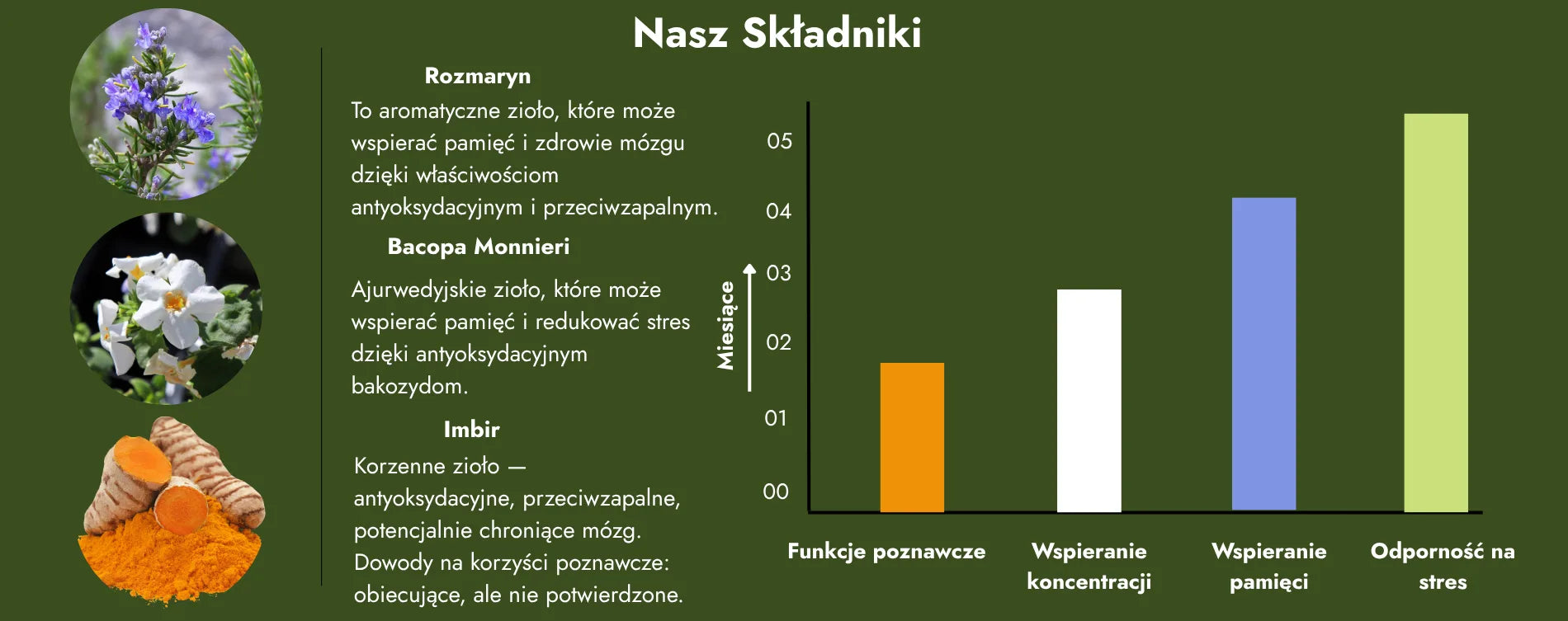 Nasz Składniki

Rozmaryn

To aromatyczne zioło, które może wspierać pamięć i zdrowie mózgu dzięki właściwościom antyoksydacyjnym i przeciwzapalnym.

Bacopa Monnieri

Ajurwedyjskie zioło, które może wspierać pamięć i redukować stres dzięki antyoksydacyjnym bakozydom.

Imbir

Korzenne zioło — antyoksydacyjne, przeciwzapalne, potencjalnie chroniące mózg. Dowody na korzyści poznawcze: obiecujące, ale nie potwierdzone.

Miesiące

05
04
03
02
01
00

Funkcje poznawcze
Wspieranie koncentracji
Wspieranie pamięci
Odporność na stres